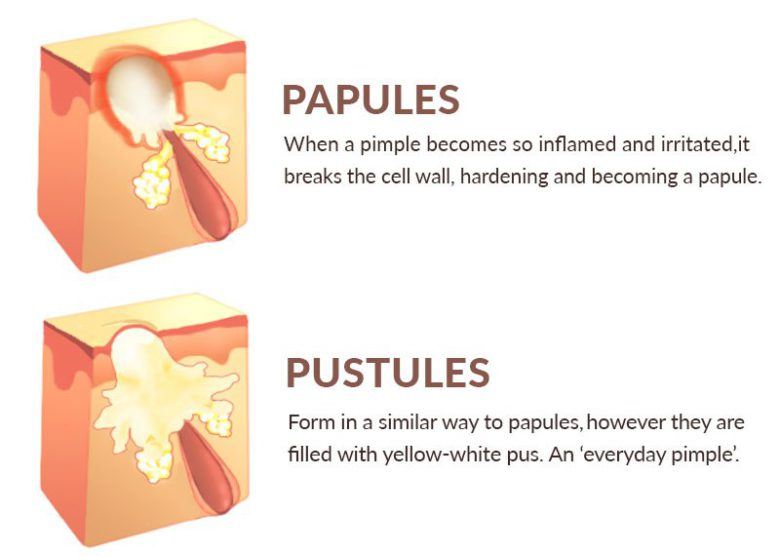 PAPULES

When a pimple becomes so inflamed and irritated,it breaks the cell wall, hardening and becoming a papule.

PUSTULES

Form in a similar way to papules, however they are filled with yellow-white pus. An 'everyday pimple'.